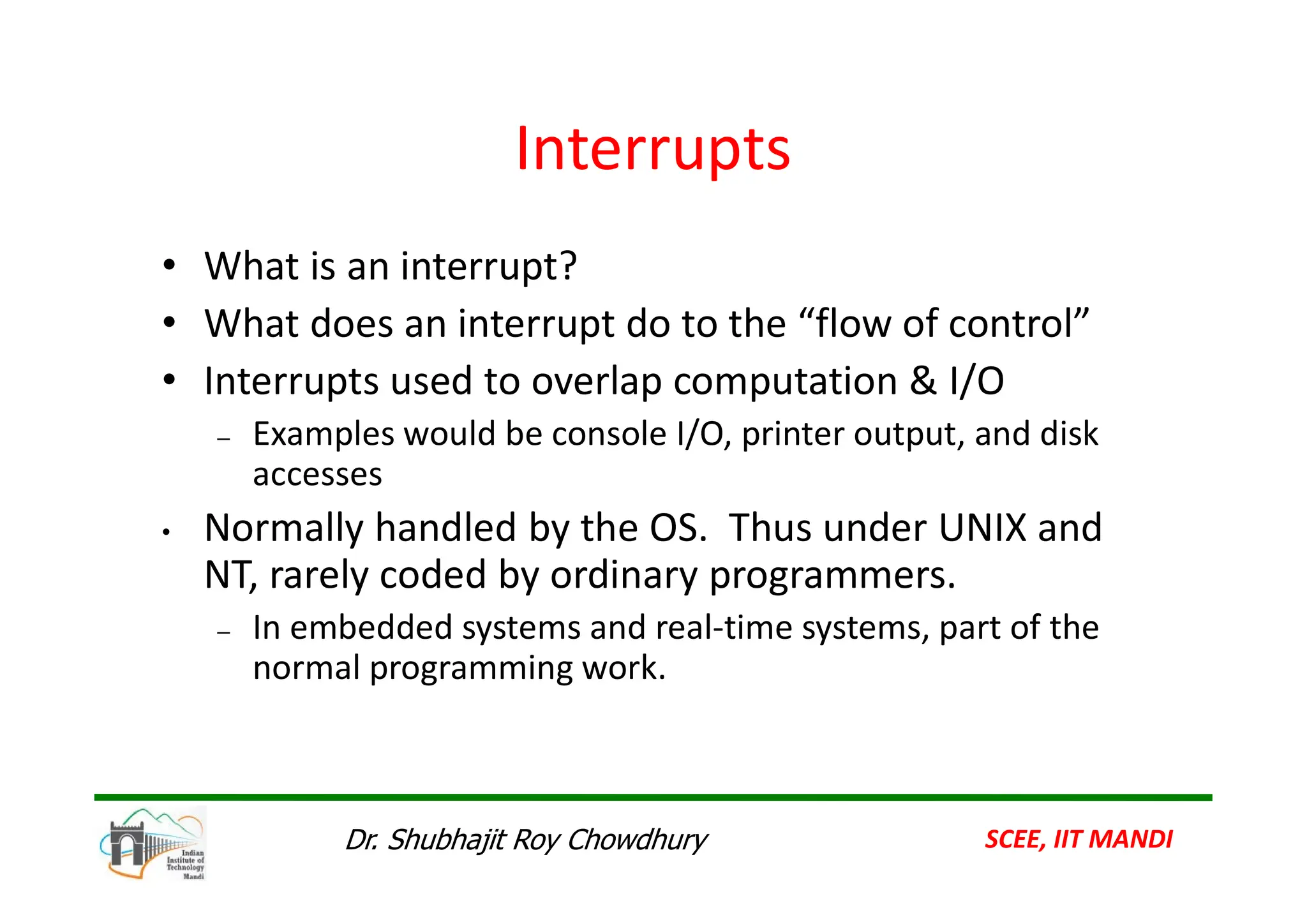 Interrupts

• What is an interrupt?
• What does an interrupt do to the “flow of control”
• Interrupts used to overlap computation & I/O
– Examples would be console I/O, printer output, and disk accesses
• Normally handled by the OS. Thus under UNIX and NT, rarely coded by ordinary programmers.
– In embedded systems and real-time systems, part of the normal programming work.

Indian Institute of Technology Mandi

Dr. Shubhajit Roy Chowdhury

SCEE, IIT MANDI